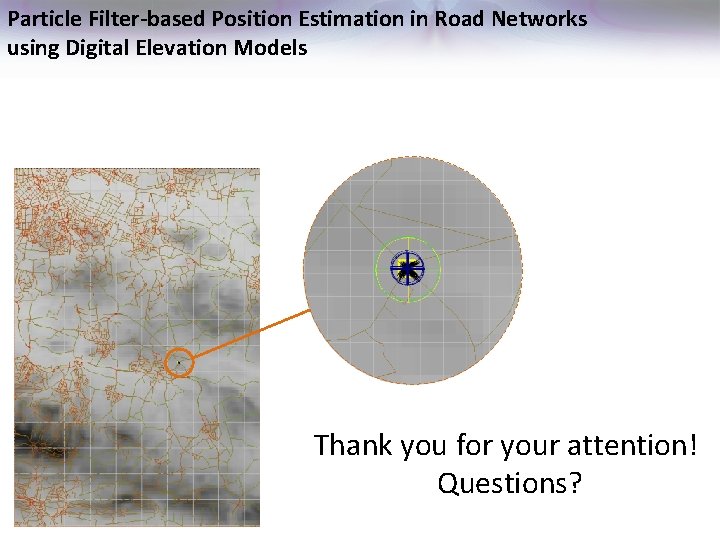 Particle Filter-based Position Estimation in Road Networks using Digital Elevation Models

Thank you for your attention!
Questions?